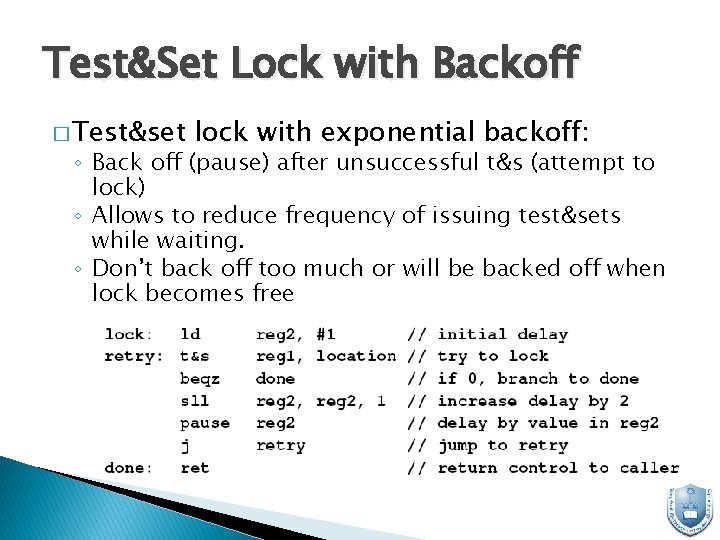 Test&Set Lock with Backoff

□ Test&set lock with exponential backoff:
◦ Back off (pause) after unsuccessful t&s (attempt to lock)
◦ Allows to reduce frequency of issuing test&sets while waiting.
◦ Don't back off too much or will be backed off when lock becomes free

lock: ld reg2, #1 // initial delay
retry: t&s reg1, location // try to lock
beqz done // if 0, branch to done
sll reg2, reg2, 1 // increase delay by 2
pause reg2 // delay by value in reg2
j retry // jump to retry
done: ret // return control to caller